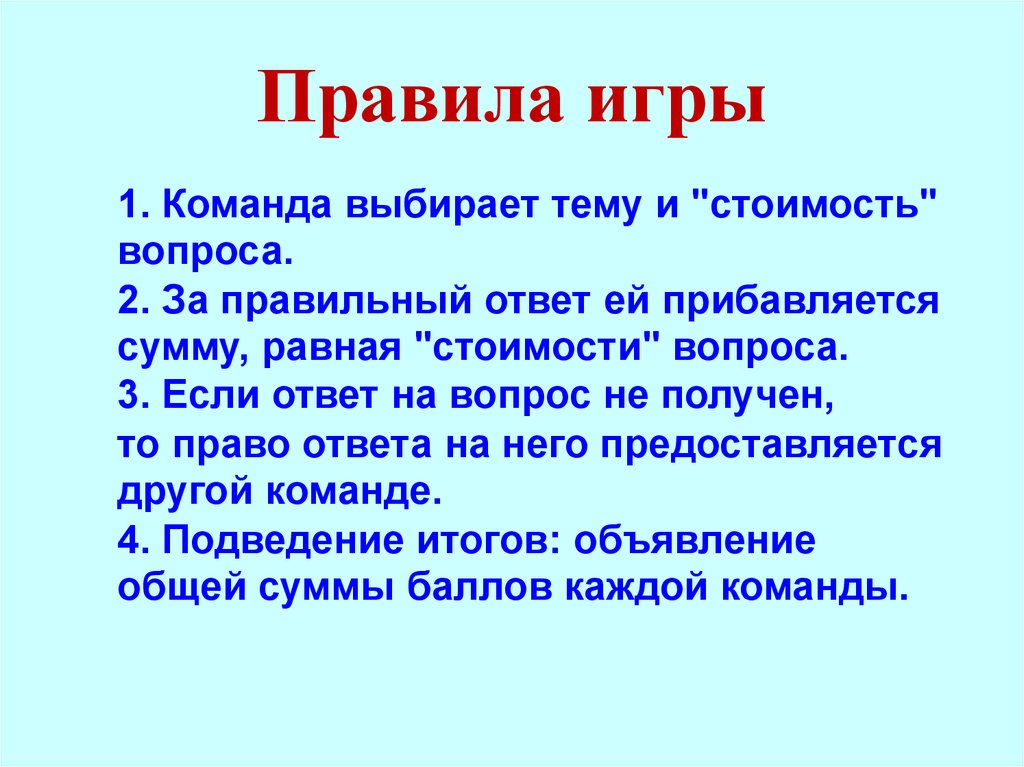 Правила игры

1. Команда выбирает тему и "стоимость" вопроса.
2. За правильный ответ ей прибавляется сумму, равная "стоимости" вопроса.
3. Если ответ на вопрос не получен, то право ответа на него предоставляется другой команде.
4. Подведение итогов: объявление общей суммы баллов каждой команды.